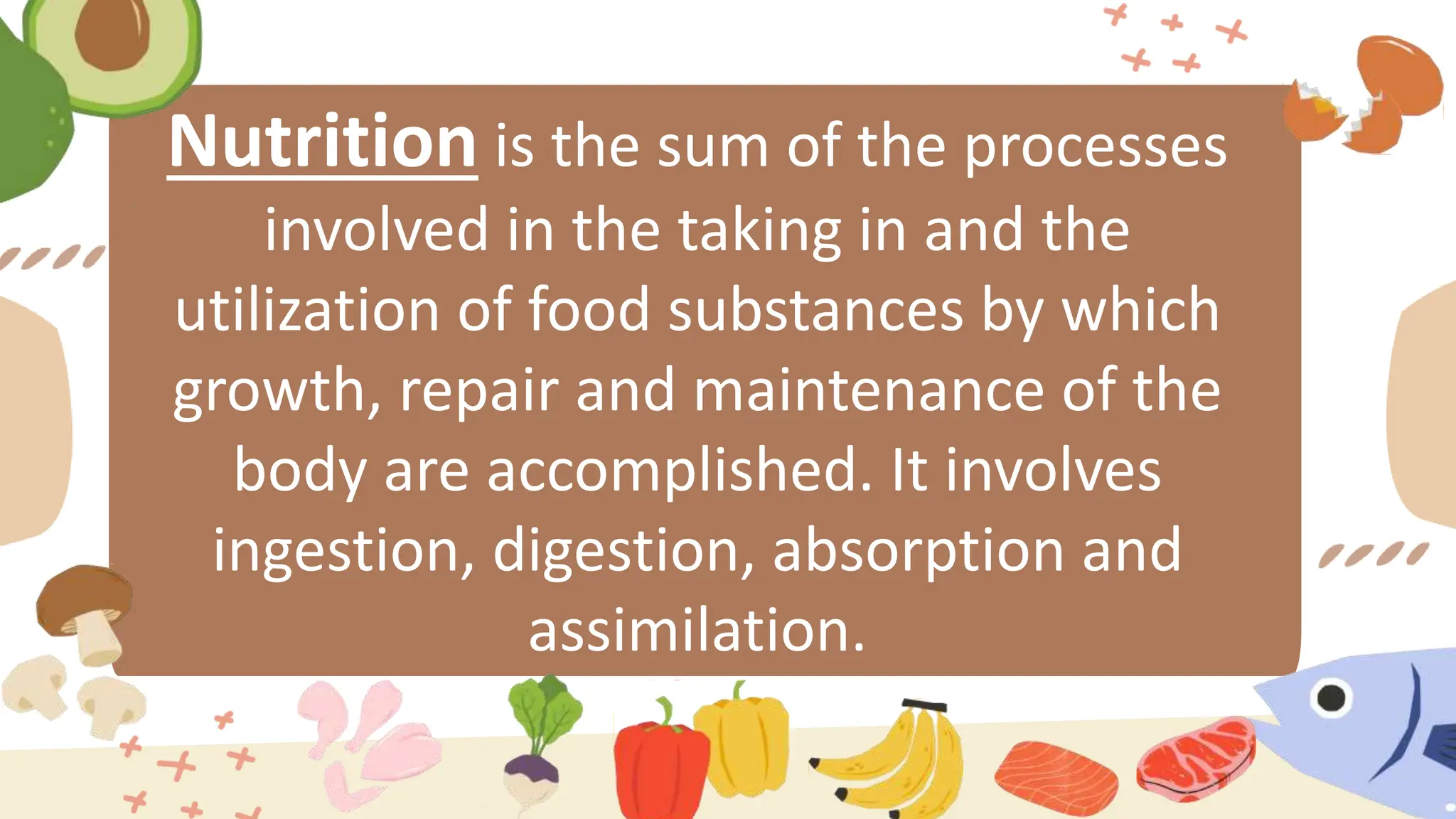 Nutrition is the sum of the processes involved in the taking in and the utilization of food substances by which growth, repair and maintenance of the body are accomplished. It involves ingestion, digestion, absorption and assimilation.